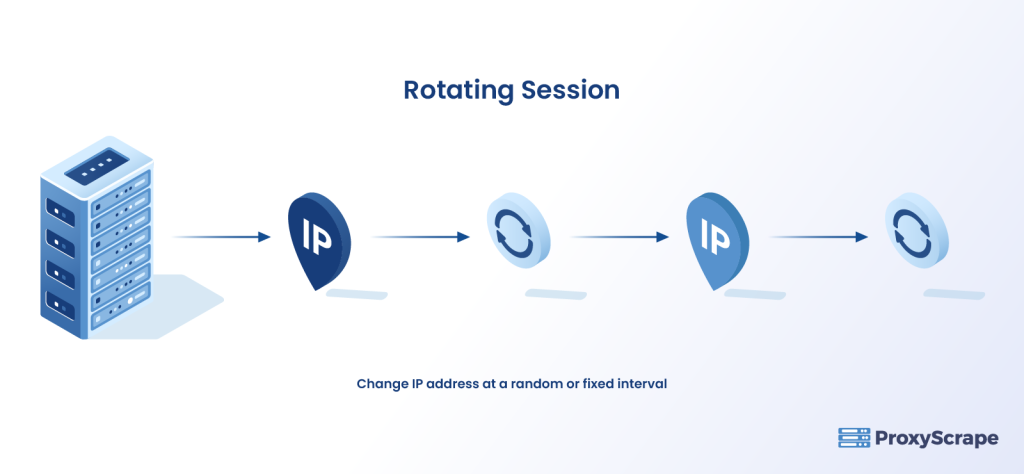 Rotating Session

IP

IP

Change IP address at a random or fixed interval

ProxyScrape